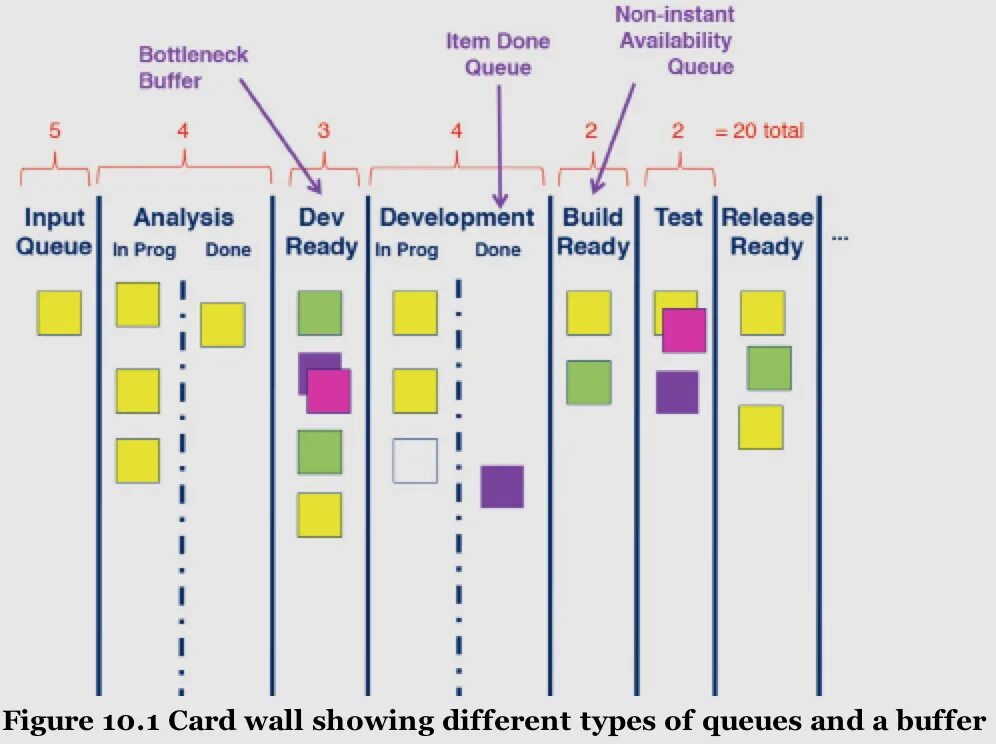 Bottleneck Buffer

Item Done Queue

Non-instant Availability Queue

5 4 3 4 2 2 = 20 total

Input Queue

Analysis
In Prog Done

Dev Ready

Development
In Prog Done

Build Ready

Test

Release Ready

...

Figure 10.1 Card wall showing different types of queues and a buffer